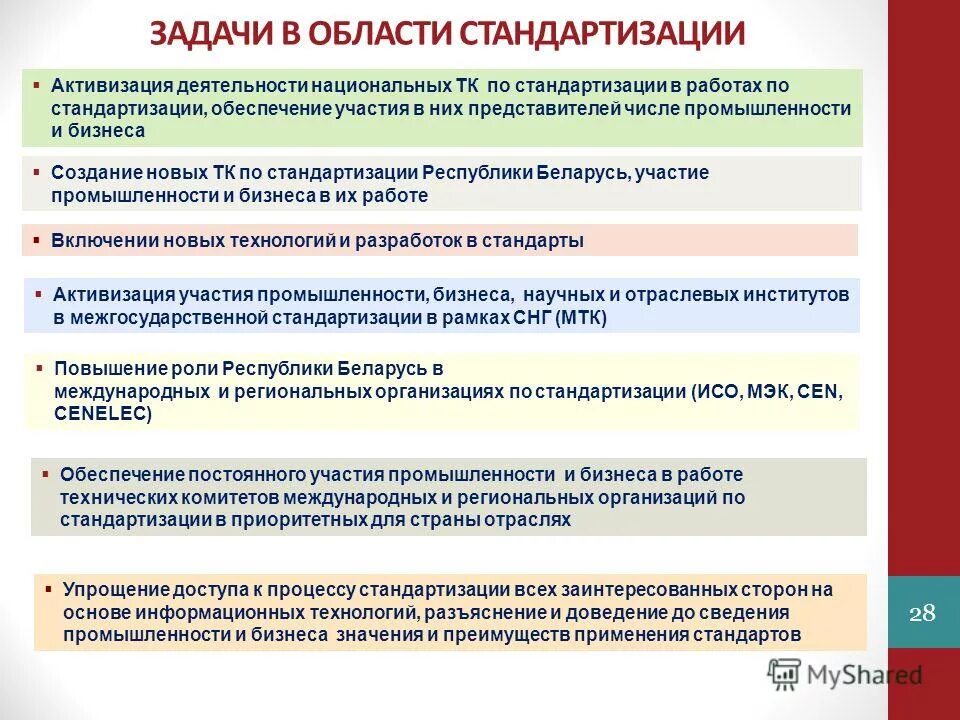 ЗАДАЧИ В ОБЛАСТИ СТАНДАРТИЗАЦИИ

▪ Активизация деятельности национальных ТК по стандартизации в работах по стандартизации, обеспечение участия в них представителей числе промышленности и бизнеса

▪ Создание новых ТК по стандартизации Республики Беларусь, участие промышленности и бизнеса в их работе

▪ Включении новых технологий и разработок в стандарты

▪ Активизация участия промышленности, бизнеса, научных и отраслевых институтов в межгосударственной стандартизации в рамках СНГ (МТК)

▪ Повышение роли Республики Беларусь в международных и региональных организациях по стандартизации (ИСО, МЭК, CEN, CENELEC)

▪ Обеспечение постоянного участия промышленности и бизнеса в работе технических комитетов международных и региональных организаций по стандартизации в приоритетных для страны отраслях

▪ Упрощение доступа к процессу стандартизации всех заинтересованных сторон на основе информационных технологий, разъяснение и доведение до сведения промышленности и бизнеса значения и преимуществ применения стандартов

28

MyShared